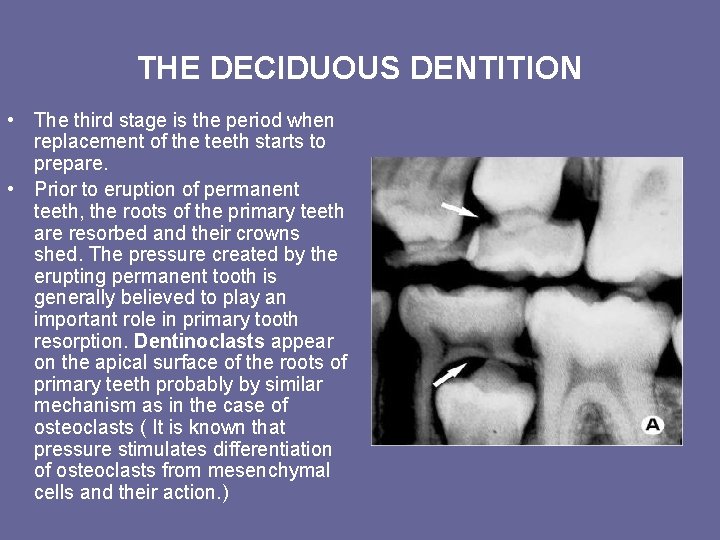 THE DECIDUOUS DENTITION

• The third stage is the period when replacement of the teeth starts to prepare.

• Prior to eruption of permanent teeth, the roots of the primary teeth are resorbed and their crowns shed. The pressure created by the erupting permanent tooth is generally believed to play an important role in primary tooth resorption. Dentinoclasts appear on the apical surface of the roots of primary teeth probably by similar mechanism as in the case of osteoclasts ( It is known that pressure stimulates differentiation of osteoclasts from mesenchymal cells and their action.)

A